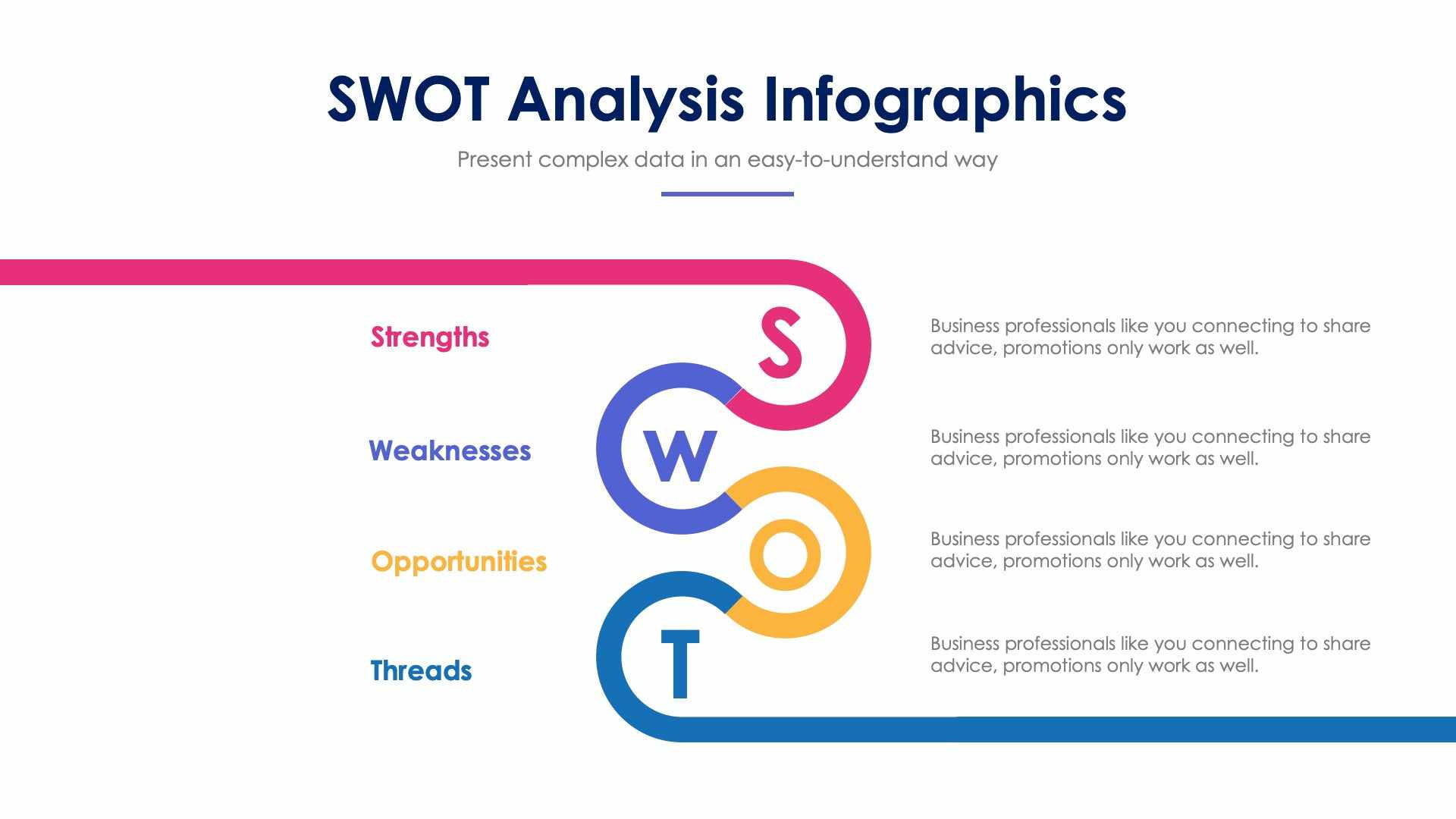 SWOT Analysis Infographics

Present complex data in an easy-to-understand way

Strengths

S

Business professionals like you connecting to share advice, promotions only work as well.

Weaknesses

W

Business professionals like you connecting to share advice, promotions only work as well.

Opportunities

O

Business professionals like you connecting to share advice, promotions only work as well.

Threads

T

Business professionals like you connecting to share advice, promotions only work as well.